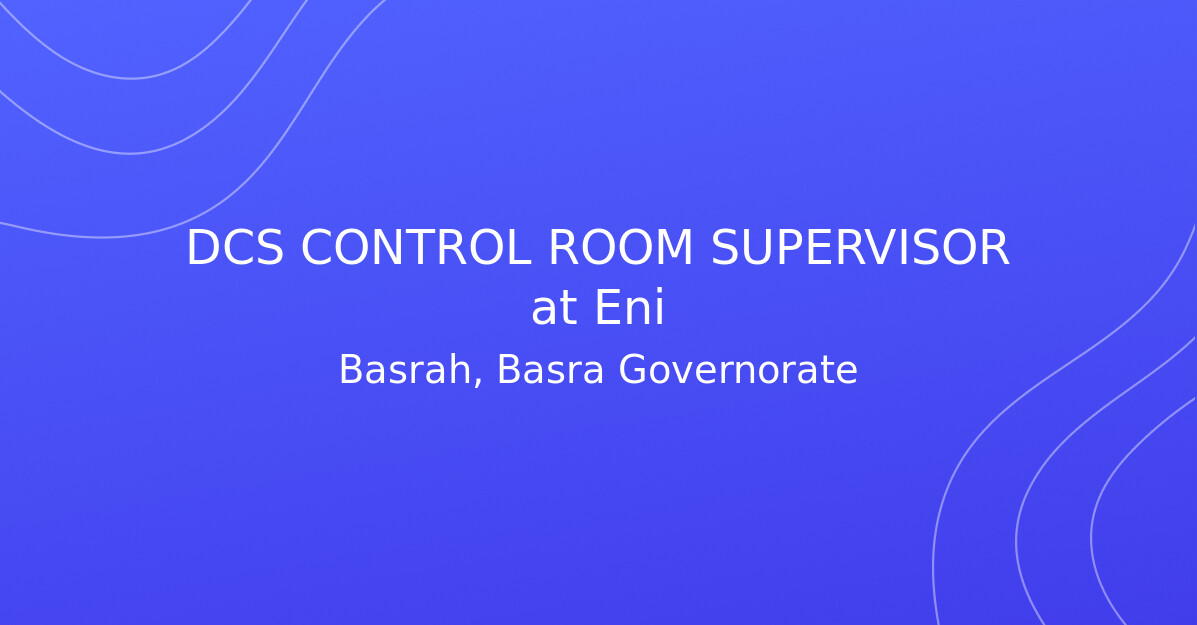 DCS CONTROL ROOM SUPERVISOR
at Eni
Basrah, Basra Governorate